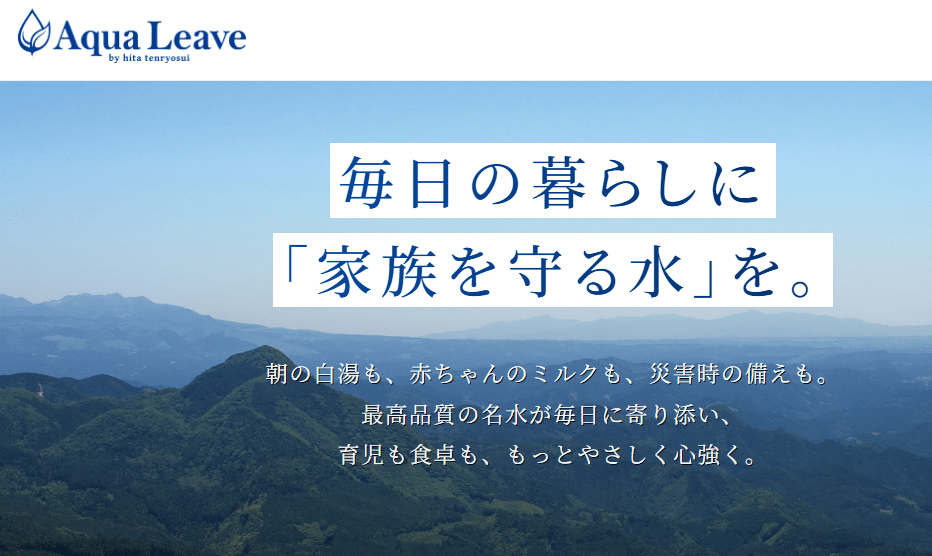 Aqua Leave
by hita tenryosui

毎日の暮らしに
「家族を守る水」を。

朝の白湯も、赤ちゃんのミルクも、災害時の備えも。
最高品質の名水が毎日に寄り添い、
育児も食卓も、もっとやさしく心強く。